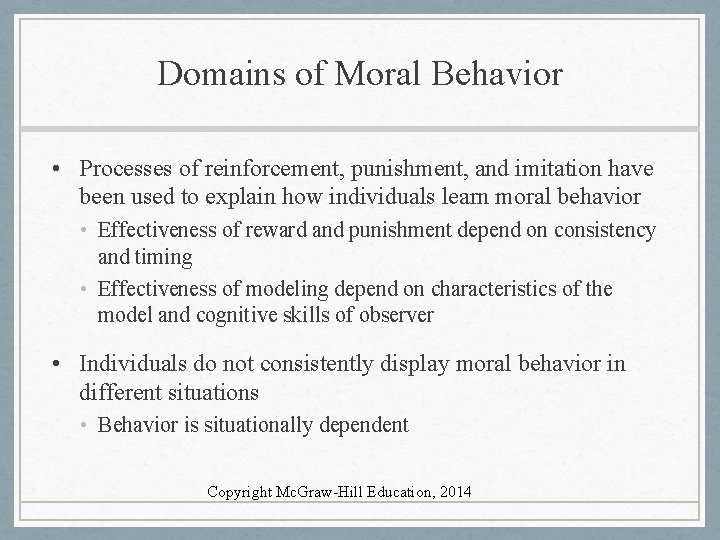 Domains of Moral Behavior

• Processes of reinforcement, punishment, and imitation have been used to explain how individuals learn moral behavior
• Effectiveness of reward and punishment depend on consistency and timing
• Effectiveness of modeling depend on characteristics of the model and cognitive skills of observer

• Individuals do not consistently display moral behavior in different situations
• Behavior is situationally dependent

Copyright McGraw-Hill Education, 2014